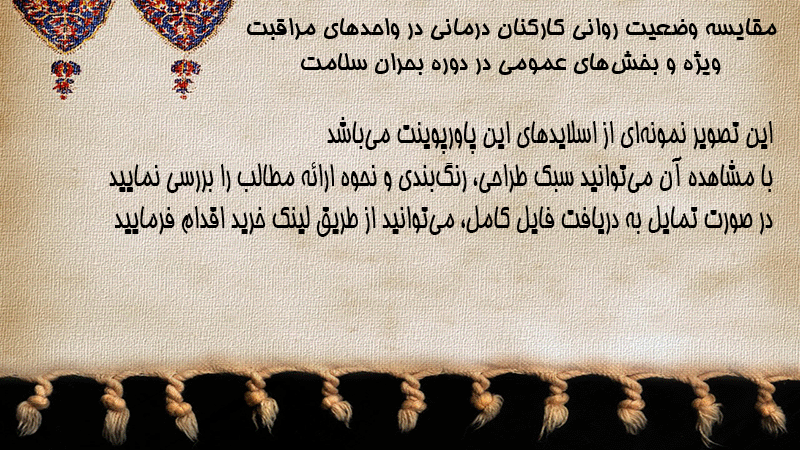 مقایسه وضعیت روانی کارکنان درمانی در واحدهای مراقبت ویژه و بخش‌های عمومی در دوره بحران سلامت

این تصویر نمونه‌ای از اسلایدهای این پاورپوینت می‌باشد
با مشاهده آن می‌توانید سبک طراحی، رنگ‌بندی و نحوه ارائه مطالب را بررسی نمایید
در صورت تمایل به دریافت فایل کامل، می‌توانید از طریق لینک خرید اقدام فرمایید